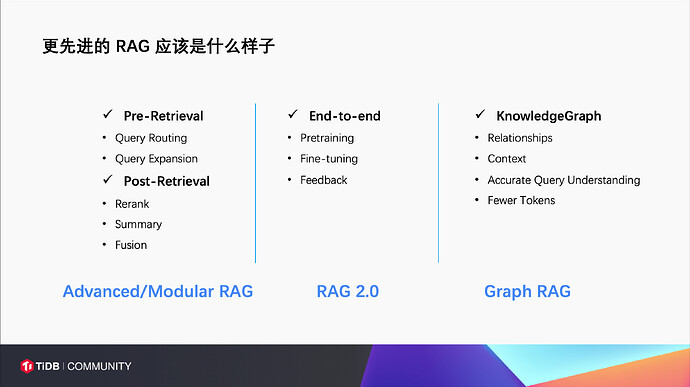 更先进的 RAG 应该是什么样子

✓ Pre-Retrieval
• Query Routing
• Query Expansion
✓ Post-Retrieval
• Rerank
• Summary
• Fusion

Advanced/Modular RAG

✓ End-to-end
• Pretraining
• Fine-tuning
• Feedback

RAG 2.0

✓ KnowledgeGraph
• Relationships
• Context
• Accurate Query Understanding
• Fewer Tokens

Graph RAG

TiDB | COMMUNITY